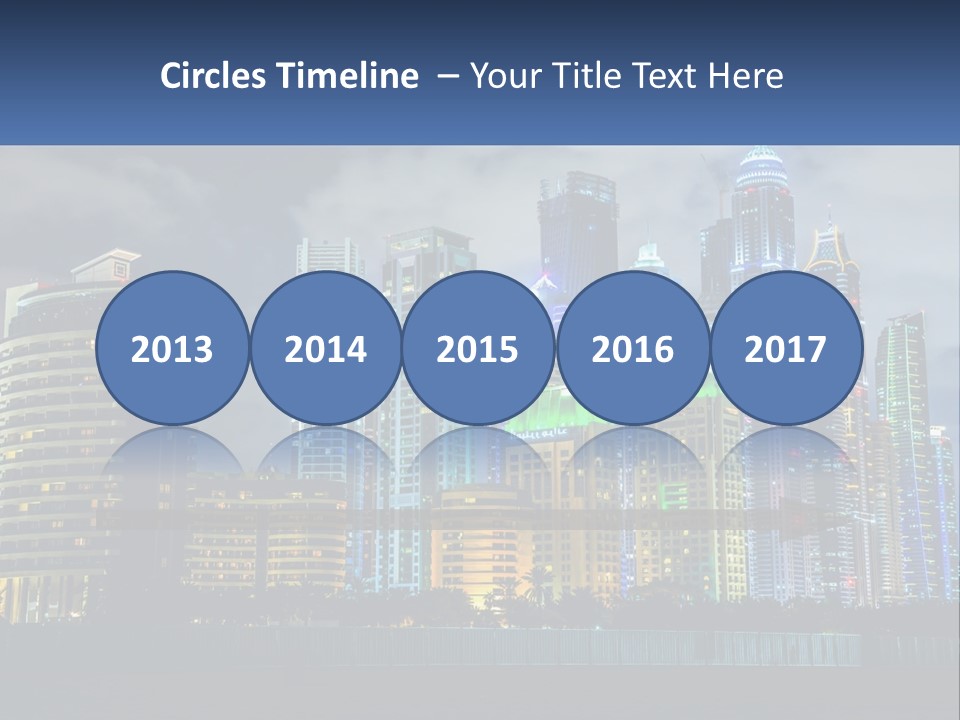 Circles Timeline – Your Title Text Here

2013

2014

2015

2016

2017